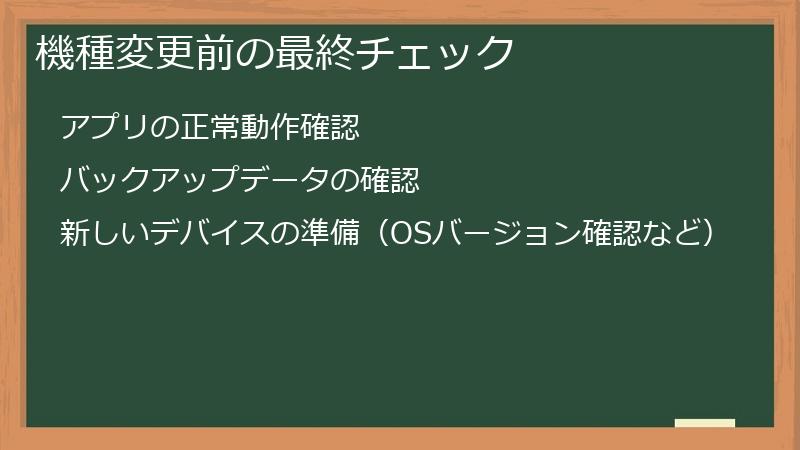 機種変更前の最終チェック

アプリの正常動作確認

バックアップデータの確認

新しいデバイスの準備（OSバージョン確認など）